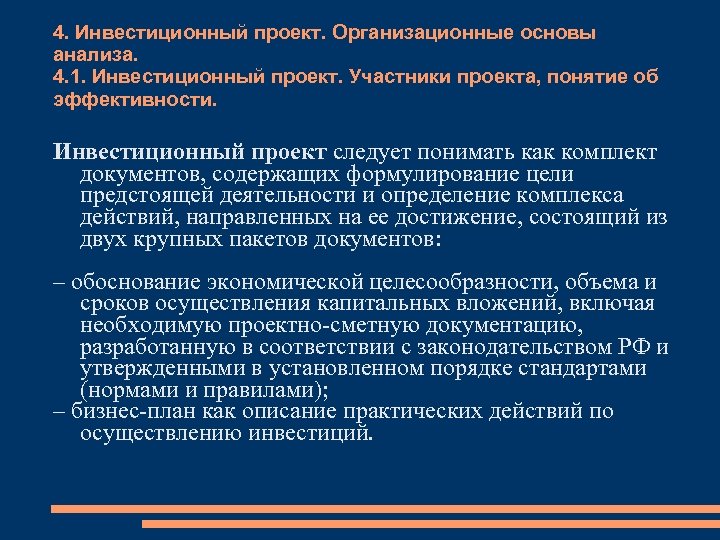 4. Инвестиционный проект. Организационные основы анализа.
4.1. Инвестиционный проект. Участники проекта, понятие об эффективности.

Инвестиционный проект следует понимать как комплект документов, содержащих формулирование цели предстоящей деятельности и определение комплекса действий, направленных на ее достижение, состоящий из двух крупных пакетов документов:

– обоснование экономической целесообразности, объема и сроков осуществления капитальных вложений, включая необходимую проектно-сметную документацию, разработанную в соответствии с законодательством РФ и утвержденными в установленном порядке стандартами (нормами и правилами);
– бизнес-план как описание практических действий по осуществлению инвестиций.